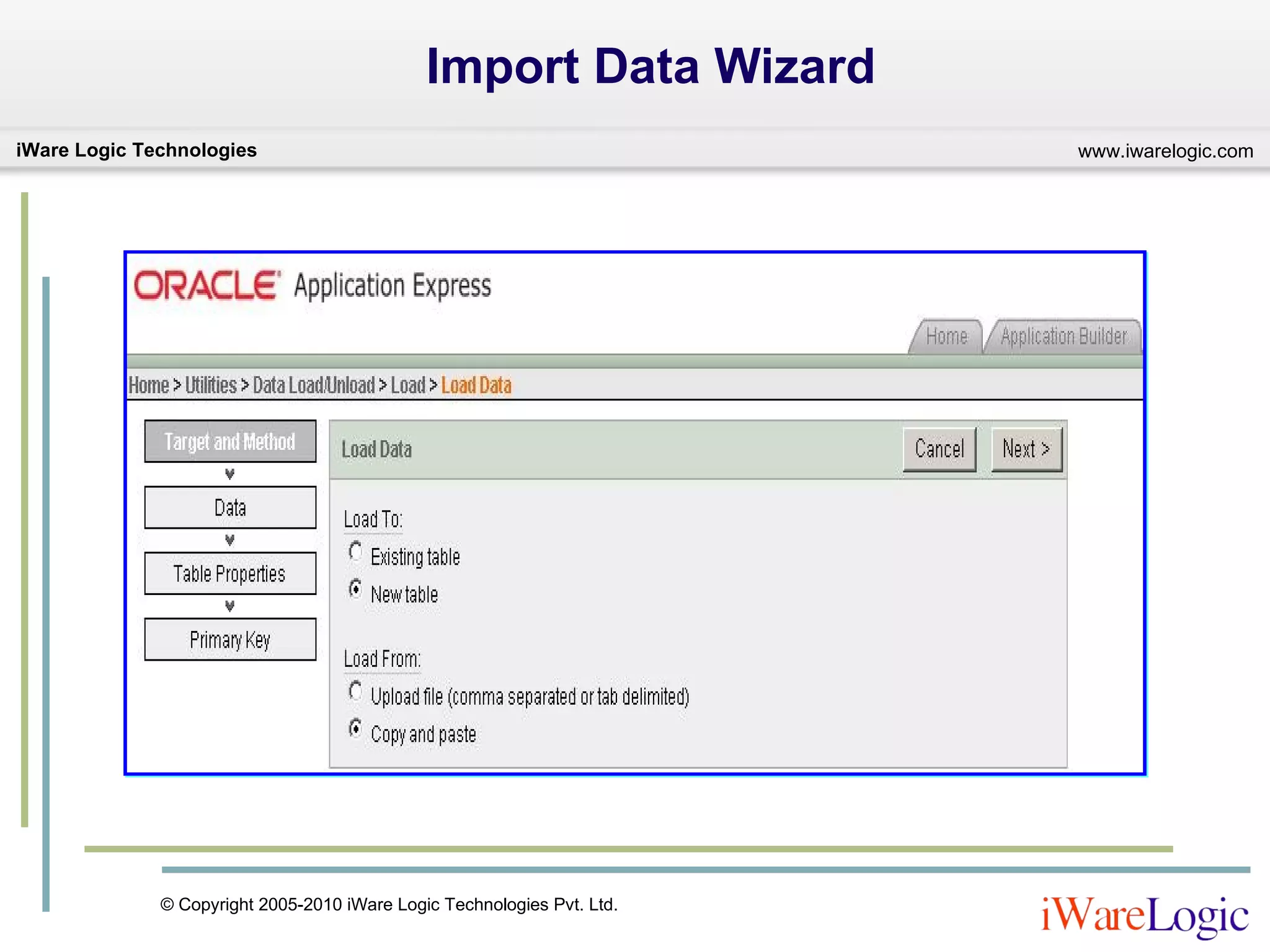 Import Data Wizard

iWare Logic Technologies

www.iwarelogic.com

ORACLE Application Express

Home

Application Builder

Home > Utilities > Data Load/Unload > Load > Load Data

Target and Method

Data

Table Properties

Primary Key

Load Data

Cancel

Next >

Load To:

Existing table

New table

Load From:

Upload file (comma separated or tab delimited)

Copy and paste

© Copyright 2005-2010 iWare Logic Technologies Pvt. Ltd.

iWareLogic